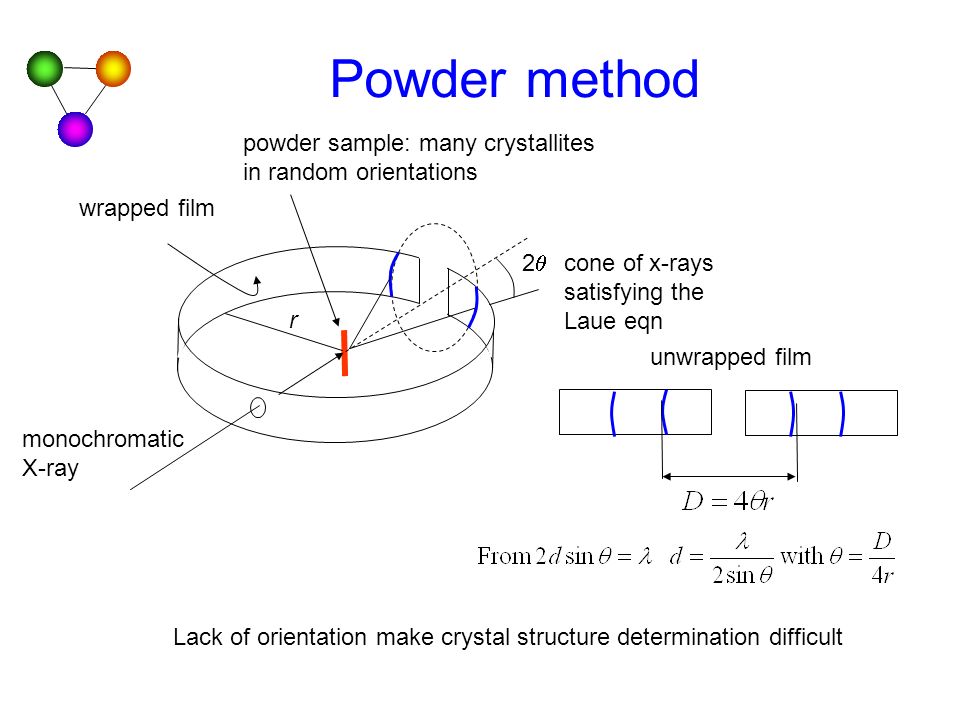 Powder method

powder sample: many crystallites in random orientations

wrapped film

$2\theta$ cone of x-rays satisfying the Laue eqn

$r$

unwrapped film

monochromatic X-ray

$D = 4\theta r$

From $2d\sin\theta = \lambda$ $d = \frac{\lambda}{2\sin\theta}$ with $\theta = \frac{D}{4r}$

Lack of orientation make crystal structure determination difficult